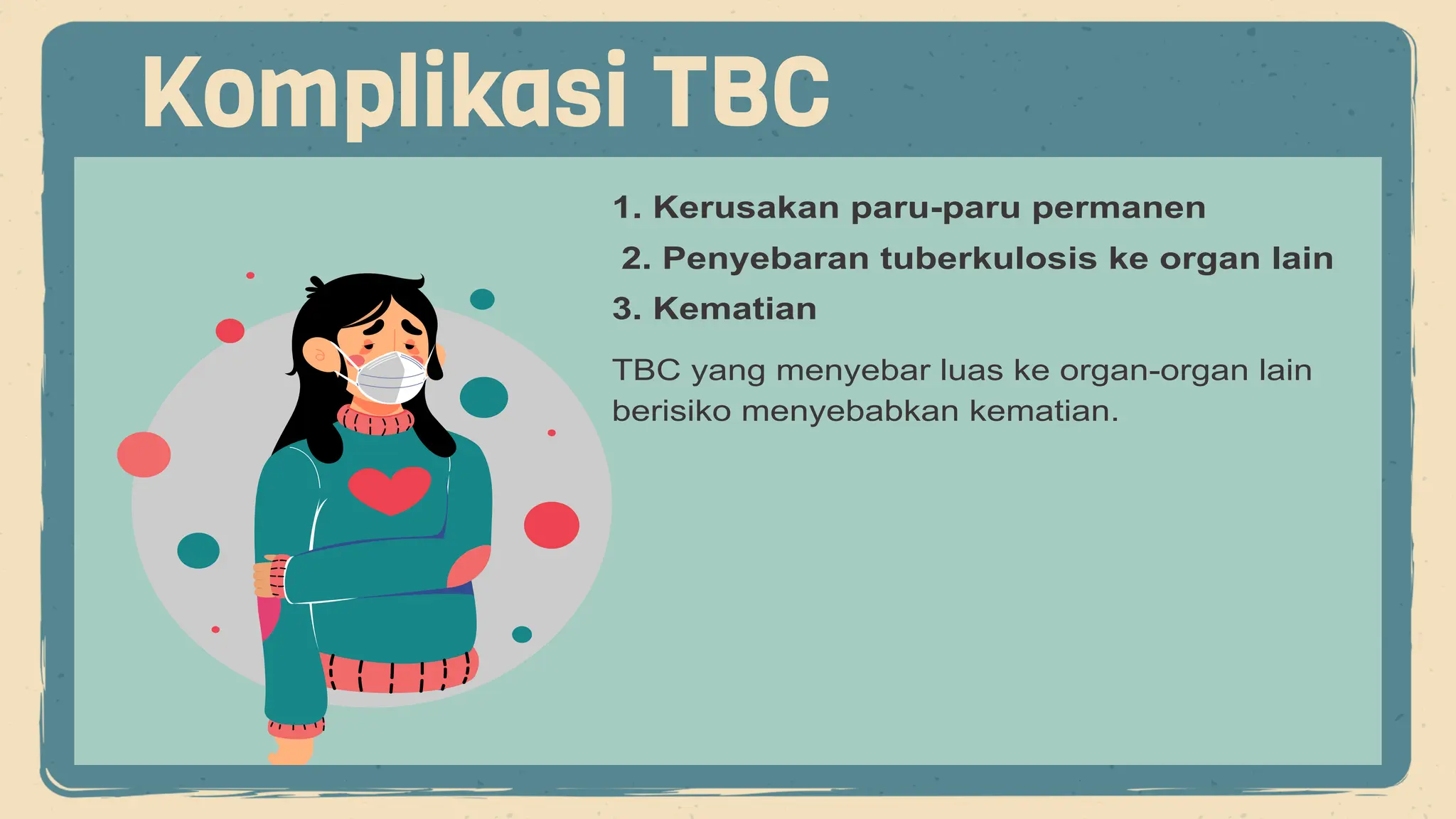 Komplikasi TBC

1. Kerusakan paru-paru permanen

2. Penyebaran tuberkulosis ke organ lain

3. Kematian

TBC yang menyebar luas ke organ-organ lain berisiko menyebabkan kematian.